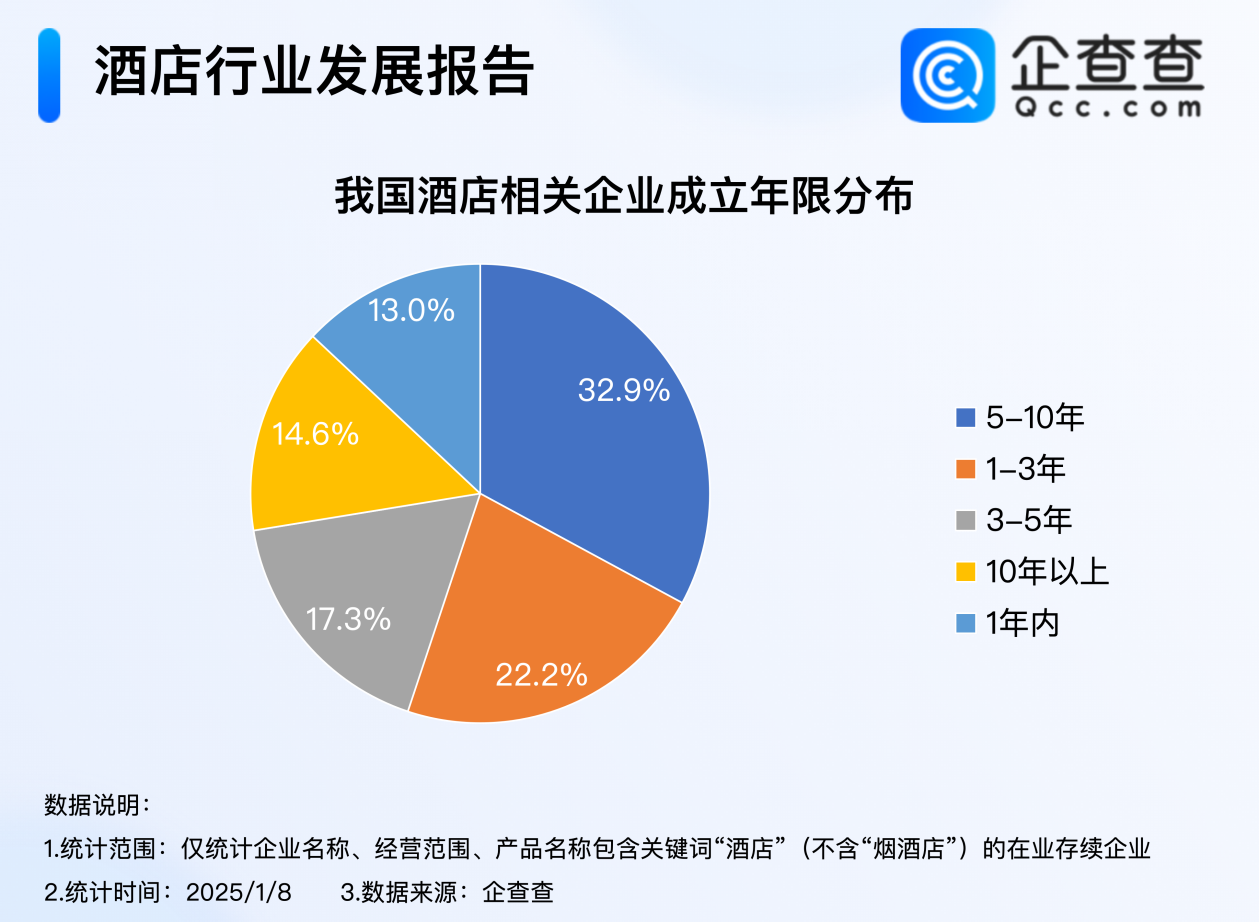 酒店行业发展报告

企查查
Qcc.com

我国酒店相关企业成立年限分布

13.0%
32.9%
14.6%
17.3%
22.2%

5-10年
1-3年
3-5年
10年以上
1年内

数据说明：
1.统计范围：仅统计企业名称、经营范围、产品名称包含关键词“酒店”（不含“烟酒店”）的在业存续企业
2.统计时间：2025/1/8　　3.数据来源：企查查